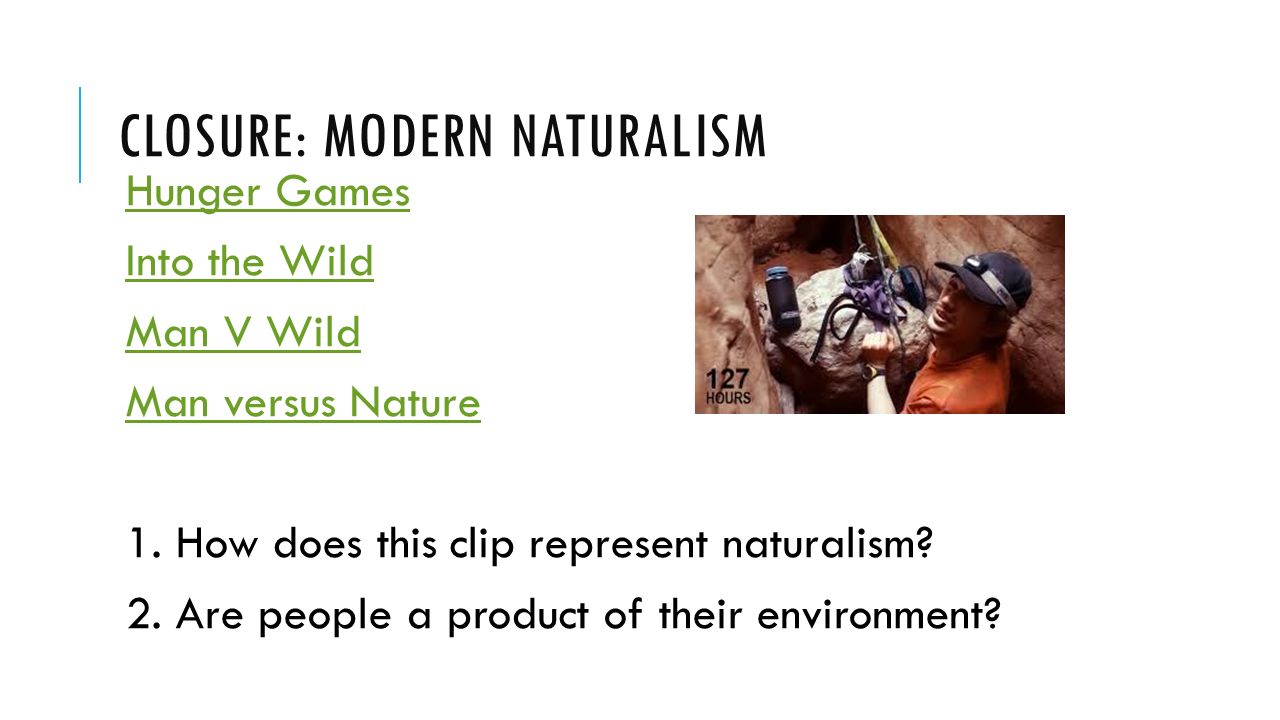 CLOSURE: MODERN NATURALISM

Hunger Games

Into the Wild

Man V Wild

Man versus Nature

127 HOURS

1. How does this clip represent naturalism?

2. Are people a product of their environment?